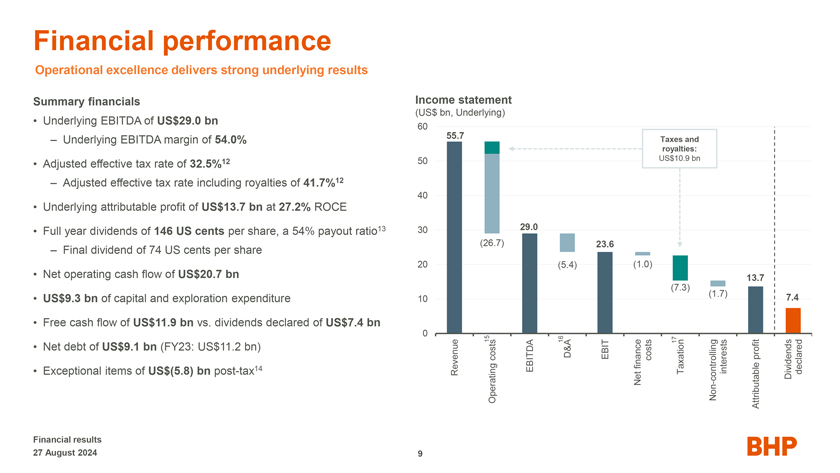 Financial performance

Operational excellence delivers strong underlying results

Summary financials

• Underlying EBITDA of US$29.0 bn
– Underlying EBITDA margin of 54.0%
• Adjusted effective tax rate of 32.5%$^{12}$
– Adjusted effective tax rate including royalties of 41.7%$^{12}$
• Underlying attributable profit of US$13.7 bn at 27.2% ROCE
• Full year dividends of 146 US cents per share, a 54% payout ratio$^{13}$
– Final dividend of 74 US cents per share
• Net operating cash flow of US$20.7 bn
• US$9.3 bn of capital and exploration expenditure
• Free cash flow of US$11.9 bn vs. dividends declared of US$7.4 bn
• Net debt of US$9.1 bn (FY23: US$11.2 bn)
• Exceptional items of US$(5.8) bn post-tax$^{14}$

Income statement
(US$ bn, Underlying)

60
50
40
30
20
10
0

55.7
(26.7)
29.0
(5.4)
23.6
(1.0)
(7.3)
(1.7)
13.7
7.4

Taxes and royalties: US$10.9 bn

Revenue
Operating costs$^{15}$
EBITDA
D&A$^{16}$
EBIT
Net finance costs
Taxation$^{17}$
Non-controlling interests
Attributable profit
Dividends declared

Financial results
27 August 2024

9

BHP